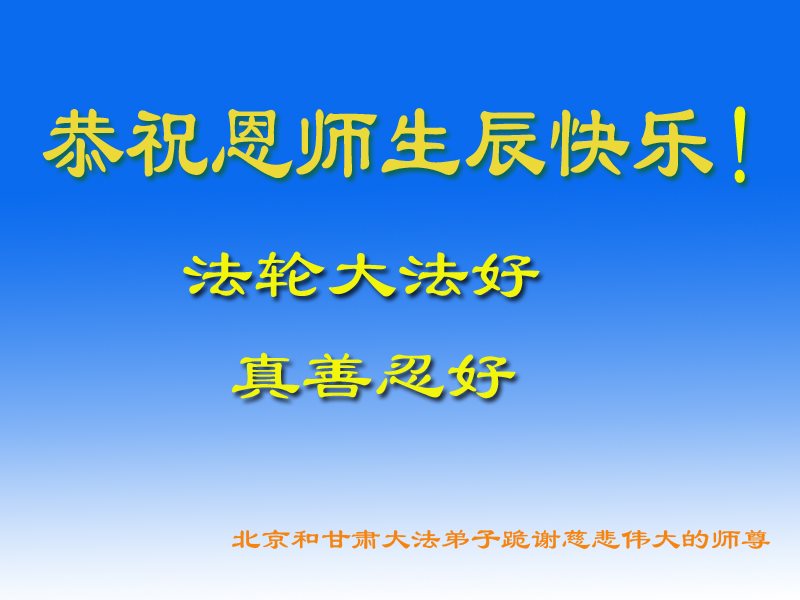 恭祝恩师生辰快乐！

法轮大法好

真善忍好

北京和甘肃大法弟子跪谢慈悲伟大的师尊